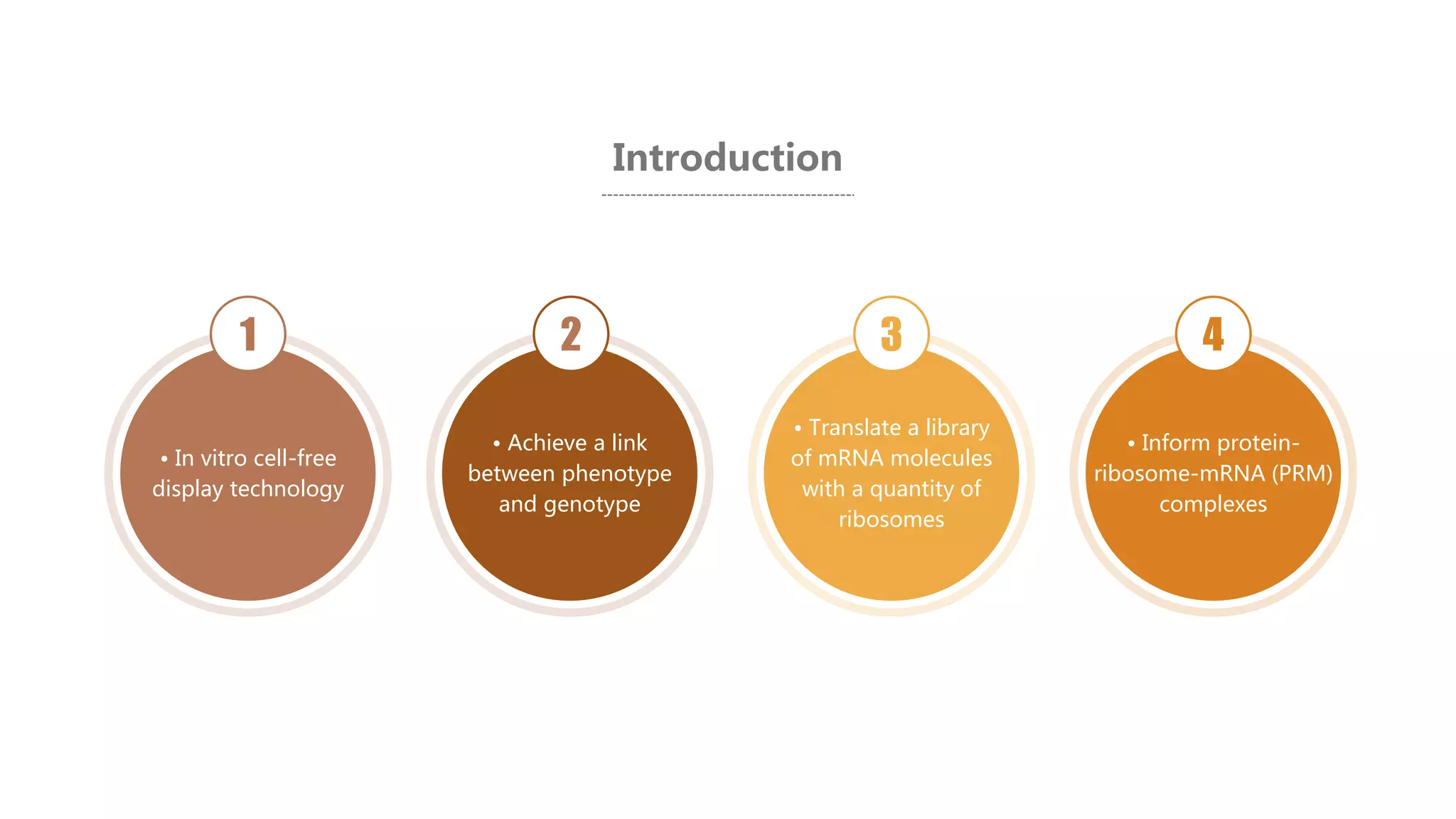 Introduction

1

• In vitro cell-free display technology

2

• Achieve a link between phenotype and genotype

3

• Translate a library of mRNA molecules with a quantity of ribosomes

4

• Inform protein-ribosome-mRNA (PRM) complexes